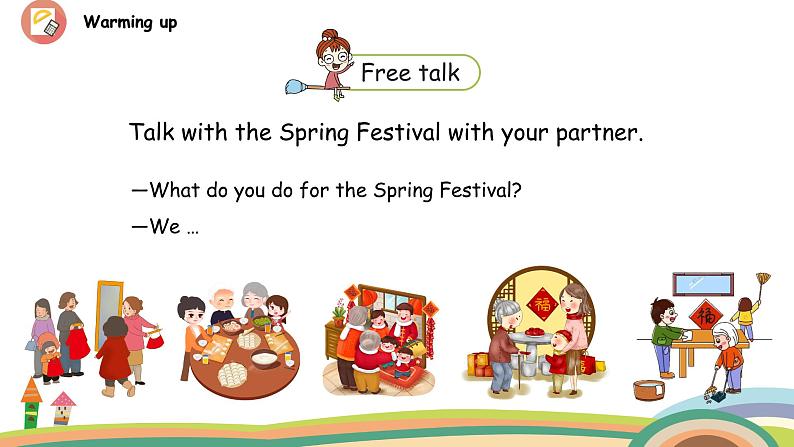 Warming up

Free talk

Talk with the Spring Festival with your partner.

—What do you do for the Spring Festival?

—We …

福

福